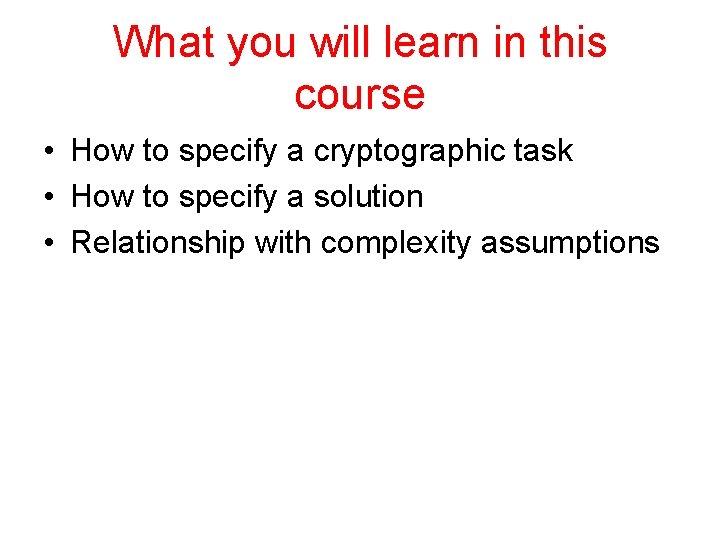 What you will learn in this course

• How to specify a cryptographic task
• How to specify a solution
• Relationship with complexity assumptions